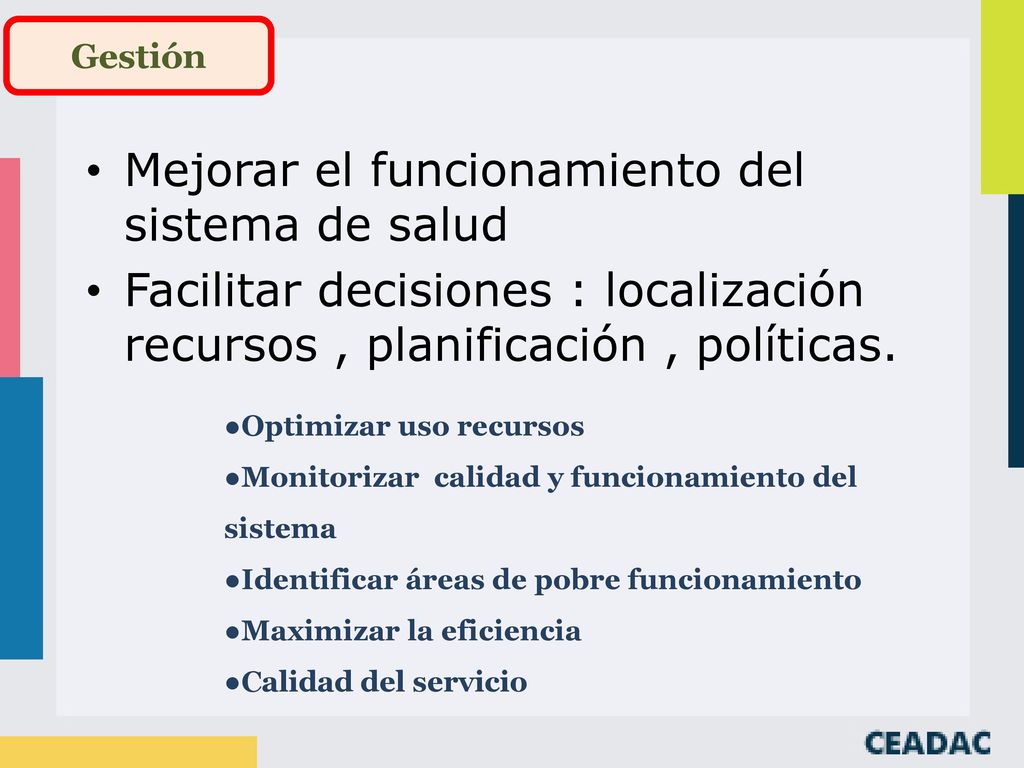 Gestión

• Mejorar el funcionamiento del sistema de salud
• Facilitar decisiones : localización recursos , planificación , políticas.

●Optimizar uso recursos
●Monitorizar calidad y funcionamiento del sistema
●Identificar áreas de pobre funcionamiento
●Maximizar la eficiencia
●Calidad del servicio

CEADAC